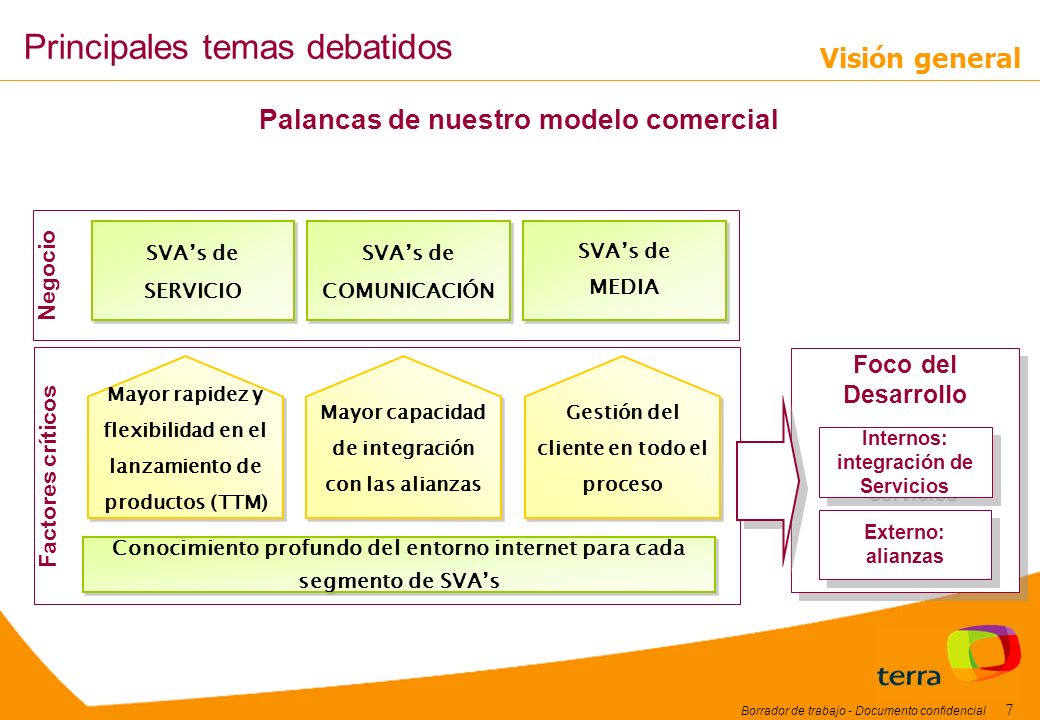 Principales temas debatidos

Visión general

Palancas de nuestro modelo comercial

Negocio

SVA's de SERVICIO

SVA's de COMUNICACIÓN

SVA's de MEDIA

Factores críticos

Mayor rapidez y flexibilidad en el lanzamiento de productos (TTM)

Mayor capacidad de integración con las alianzas

Gestión del cliente en todo el proceso

Conocimiento profundo del entorno internet para cada segmento de SVA's

Foco del Desarrollo

Internos: integración de Servicios

Externo: alianzas

terra

Borrador de trabajo - Documento confidencial 7